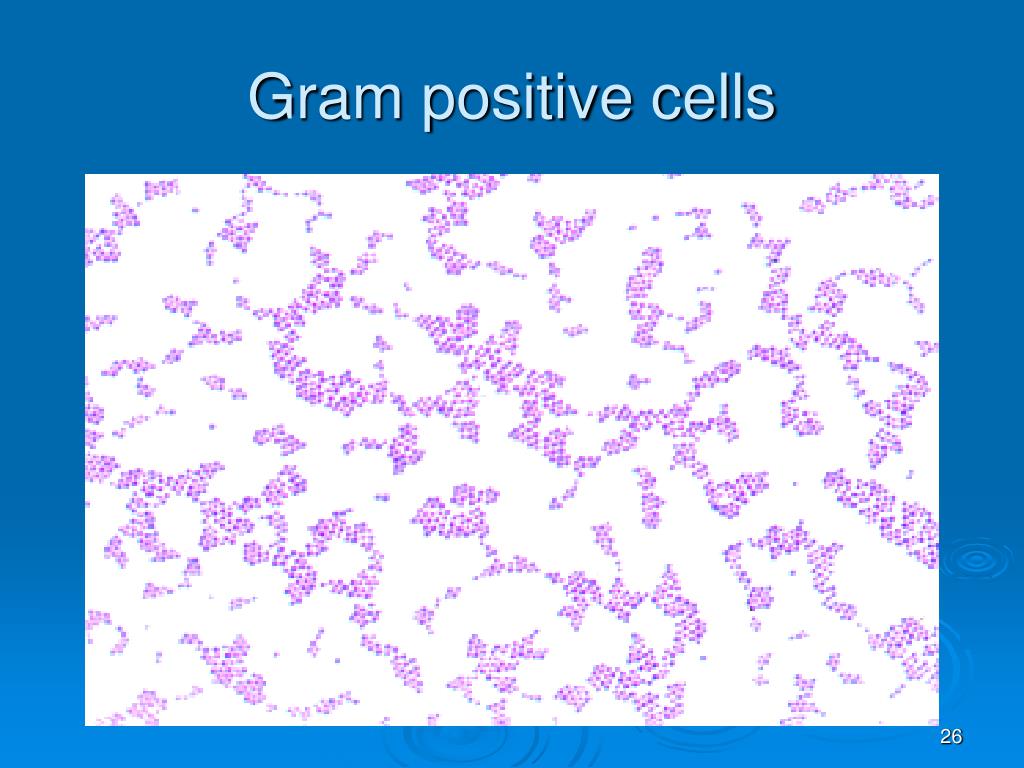 Gram positive cells

26